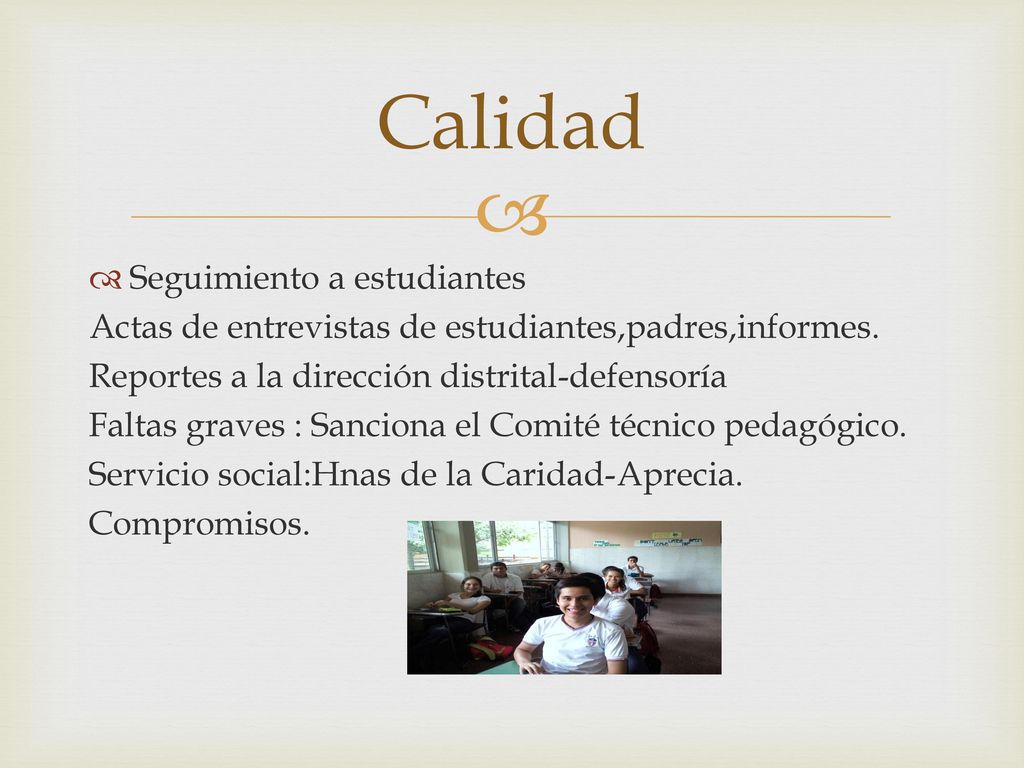 Calidad

Seguimiento a estudiantes
Actas de entrevistas de estudiantes,padres,informes.
Reportes a la dirección distrital-defensoría
Faltas graves : Sanciona el Comité técnico pedagógico.
Servicio social:Hnas de la Caridad-Aprecia.
Compromisos.